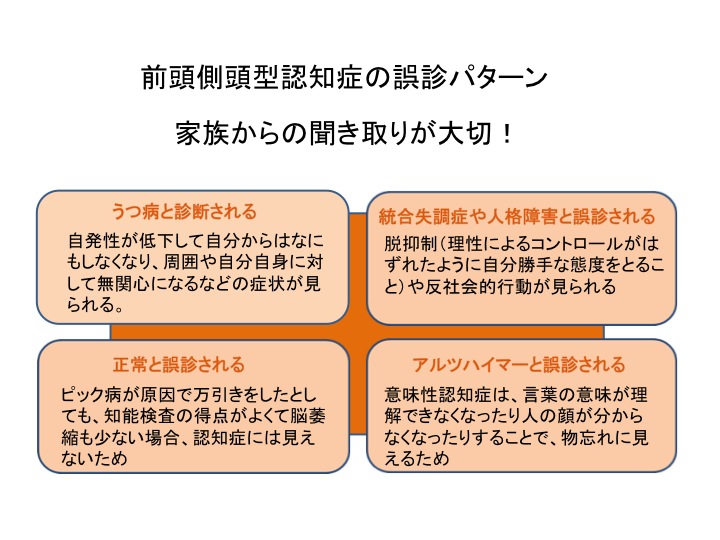 前頭側頭型認知症の誤診パターン

家族からの聞き取りが大切！

うつ病と診断される

自発性が低下して自分からはなにもしなくなり、周囲や自分自身に対して無関心になるなどの症状が見られる。

統合失調症や人格障害と誤診される

脱抑制（理性によるコントロールがはずれたように自分勝手な態度をとること）や反社会的行動が見られる

正常と誤診される

ピック病が原因で万引きをしたとしても、知能検査の得点がよくて脳萎縮も少ない場合、認知症には見えないため

アルツハイマーと誤診される

意味性認知症は、言葉の意味が理解できなくなったり人の顔が分からなくなったりすることで、物忘れに見えるため